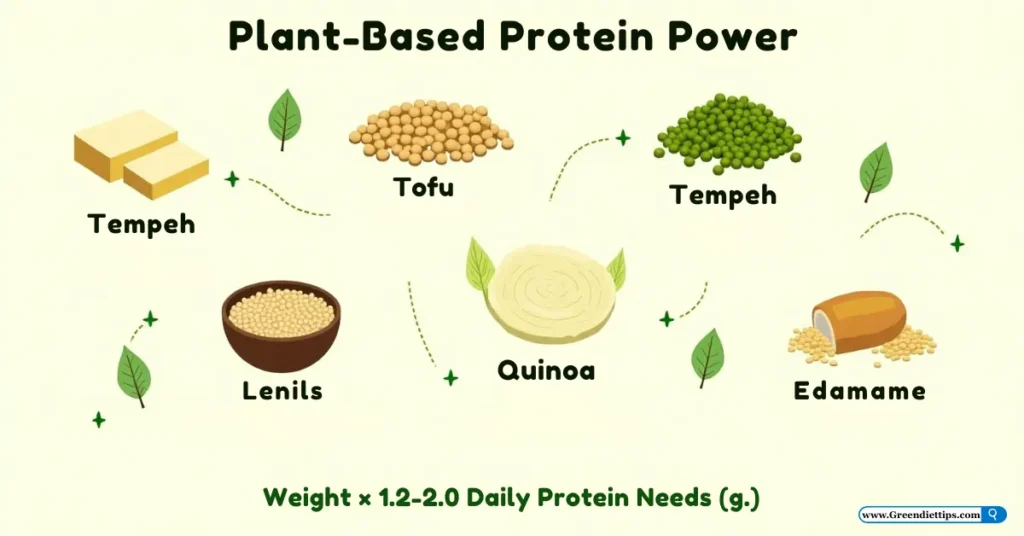 Plant-Based Protein Power

Tempeh

Tofu

Tempeh

Lenils

Quinoa

Edamame

Weight × 1.2-2.0 Daily Protein Needs (g.)

www.Greendiettips.com